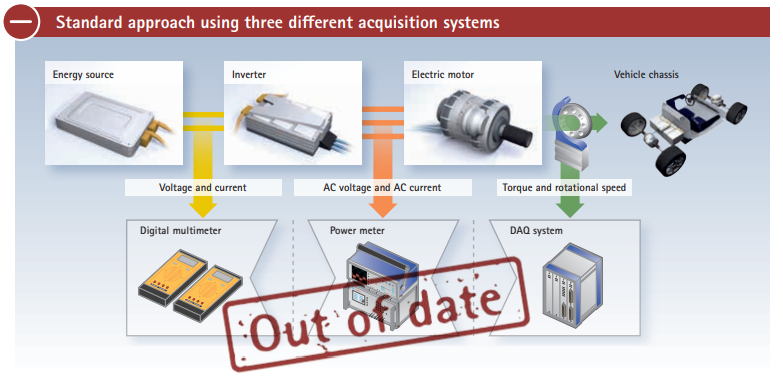 Standard approach using three different acquisition systems

Energy source

Inverter

Electric motor

Vehicle chassis

Voltage and current

AC voltage and AC current

Torque and rotational speed

Digital multimeter

Power meter

DAQ system

Out of date